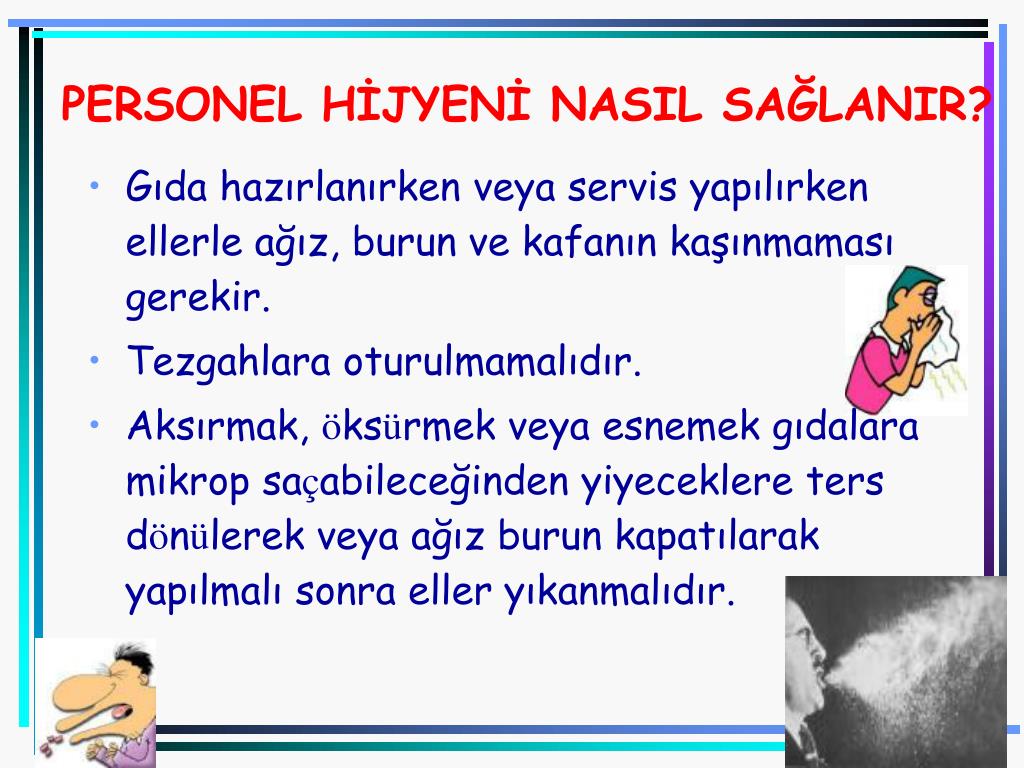 PERSONEL HİJYENİ NASIL SAĞLANIR?

• Gıda hazırlanırken veya servis yapılırken ellerle ağız, burun ve kafanın kaşınmaması gerekir.

• Tezgahlara oturulmamalıdır.

• Aksırmak, öksürmek veya esnemek gıdalara mikrop saçabileceğinden yiyeceklere ters dönülerek veya ağız burun kapatılarak yapılmalı sonra eller yıkanmalıdır.